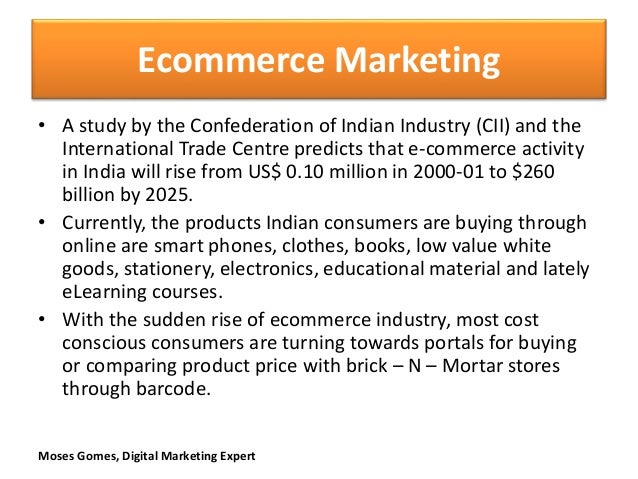 Ecommerce Marketing

• A study by the Confederation of Indian Industry (CII) and the International Trade Centre predicts that e-commerce activity in India will rise from US$ 0.10 million in 2000-01 to $260 billion by 2025.

• Currently, the products Indian consumers are buying through online are smart phones, clothes, books, low value white goods, stationery, electronics, educational material and lately eLearning courses.

• With the sudden rise of ecommerce industry, most cost conscious consumers are turning towards portals for buying or comparing product price with brick – N – Mortar stores through barcode.

Moses Gomes, Digital Marketing Expert